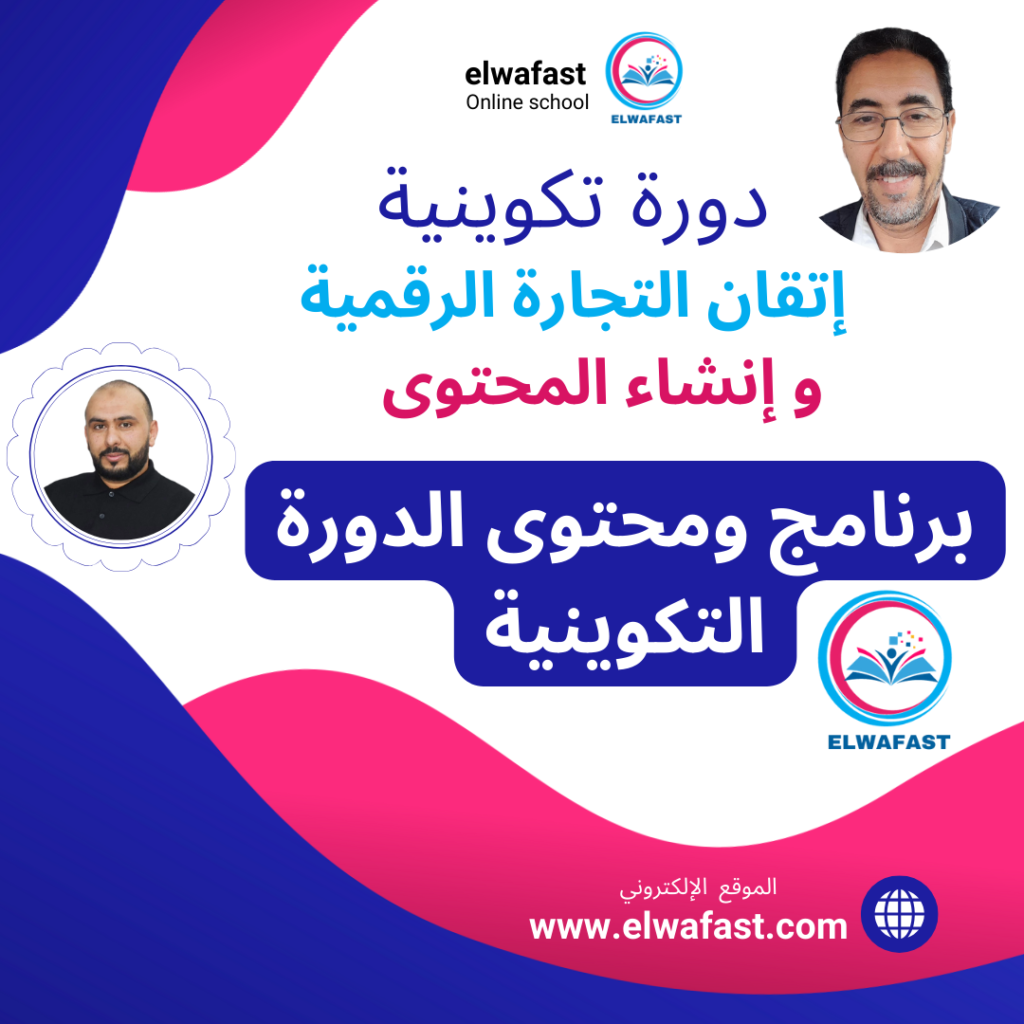 elwafast
Online school

ELWAFAST

دورة تكوينية
إتقان التجارة الرقمية
و إنشاء المحتوى

برنامج ومحتوى الدورة
التكوينية

ELWAFAST

الموقع الإلكتروني
www.elwafast.com